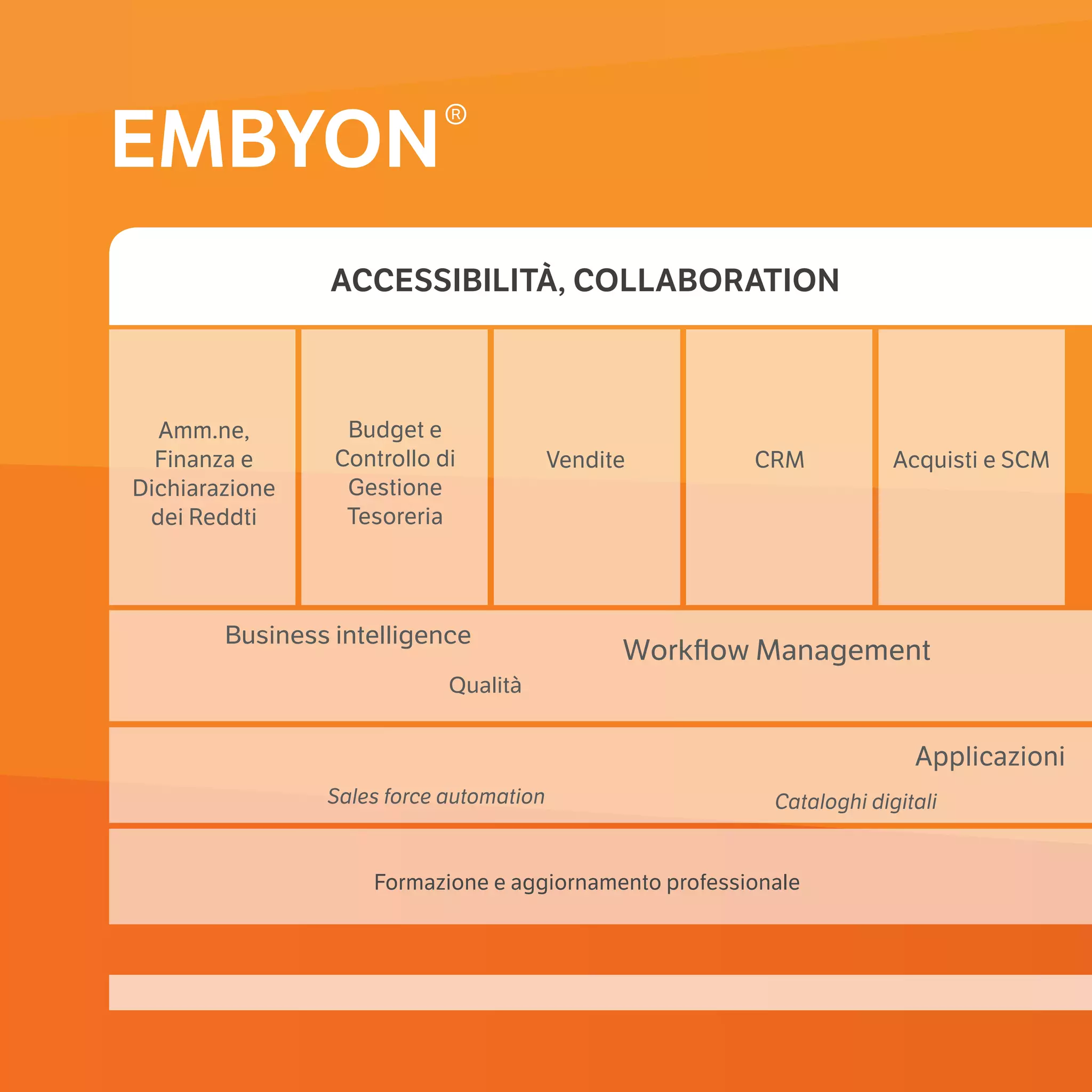 EMBYON®

ACCESSIBILITÀ, COLLABORATION

Amm.ne, Finanza e Dichiarazione dei Reddti

Budget e Controllo di Gestione Tesoreria

Vendite

CRM

Acquisti e SCM

Business intelligence

Workflow Management

Qualità

Applicazioni

Sales force automation

Cataloghi digitali

Formazione e aggiornamento professionale